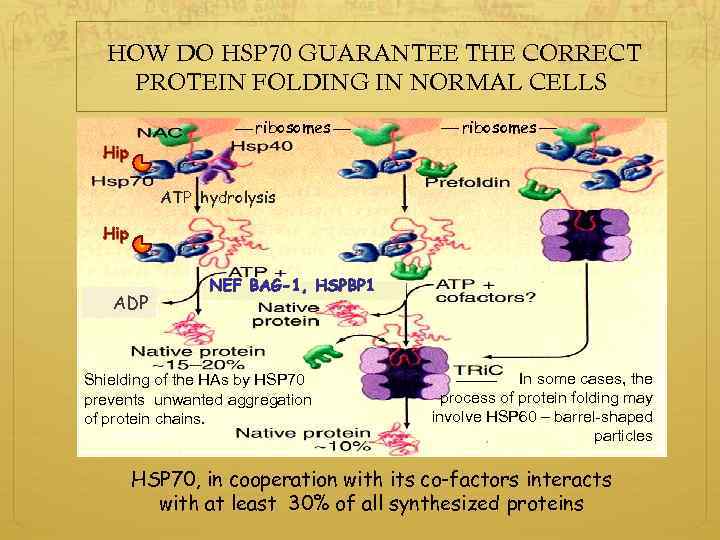 HOW DO HSP70 GUARANTEE THE CORRECT PROTEIN FOLDING IN NORMAL CELLS

NAC
—ribosomes—
—ribosomes—
Hip
Hsp40
Hsp70
Prefoldin
ATP hydrolysis
Hip
ATP +
NEF BAG-1, HSPBP1
ADP
ATP + cofactors?
Native protein
Native protein ~15–20%
TRiC
Shielding of the HAs by HSP70 prevents unwanted aggregation of protein chains.
In some cases, the process of protein folding may involve HSP60 – barrel-shaped particles
Native protein ~10%

HSP70, in cooperation with its co-factors interacts with at least 30% of all synthesized proteins